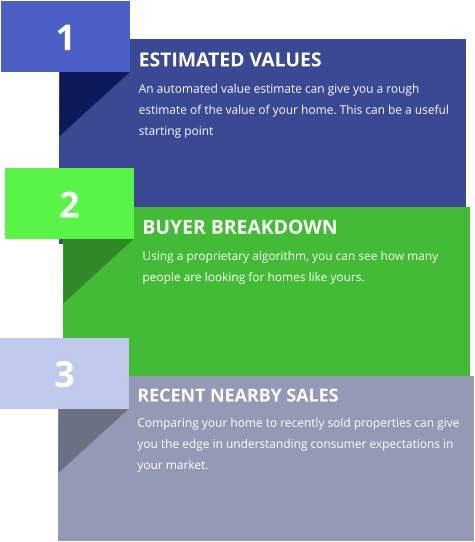 1

ESTIMATED VALUES

An automated value estimate can give you a rough estimate of the value of your home. This can be a useful starting point

2

BUYER BREAKDOWN

Using a proprietary algorithm, you can see how many people are looking for homes like yours.

3

RECENT NEARBY SALES

Comparing your home to recently sold properties can give you the edge in understanding consumer expectations in your market.